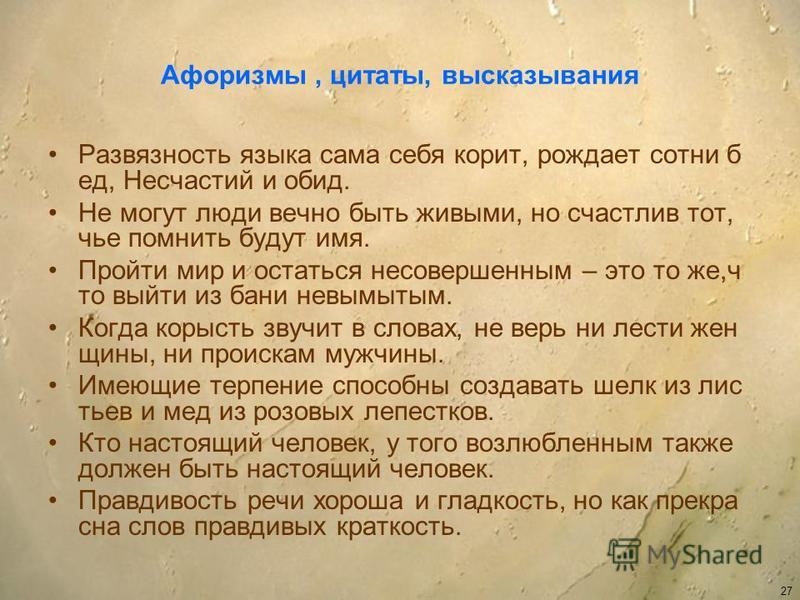 Афоризмы , цитаты, высказывания

• Развязность языка сама себя корит, рождает сотни б ед, Несчастий и обид.
• Не могут люди вечно быть живыми, но счастлив тот, чье помнить будут имя.
• Пройти мир и остаться несовершенным – это то же,ч то выйти из бани невымытым.
• Когда корысть звучит в словах, не верь ни лести жен щины, ни проискам мужчины.
• Имеющие терпение способны создавать шелк из лис тьев и мед из розовых лепестков.
• Кто настоящий человек, у того возлюбленным также должен быть настоящий человек.
• Правдивость речи хороша и гладкость, но как прекра сна слов правдивых краткость.

MyShared

27